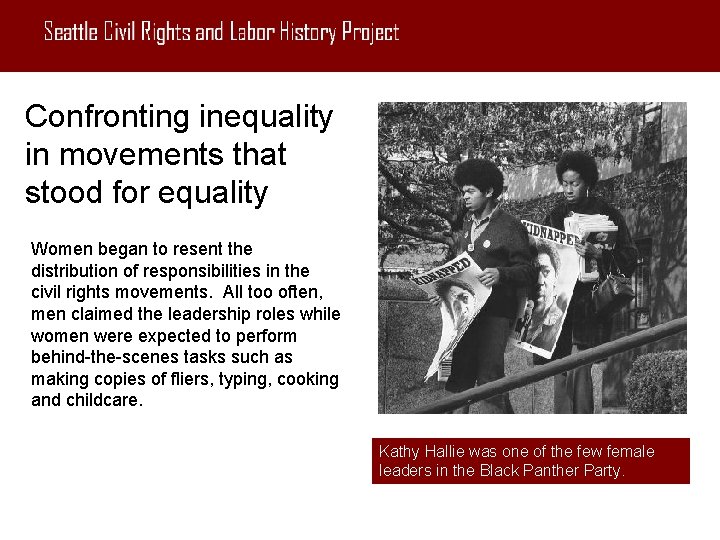 Seattle Civil Rights and Labor History Project

Confronting inequality in movements that stood for equality

Women began to resent the distribution of responsibilities in the civil rights movements. All too often, men claimed the leadership roles while women were expected to perform behind-the-scenes tasks such as making copies of fliers, typing, cooking and childcare.

KIDNAPPED

KIDNAPPED

Kathy Hallie was one of the few female leaders in the Black Panther Party.